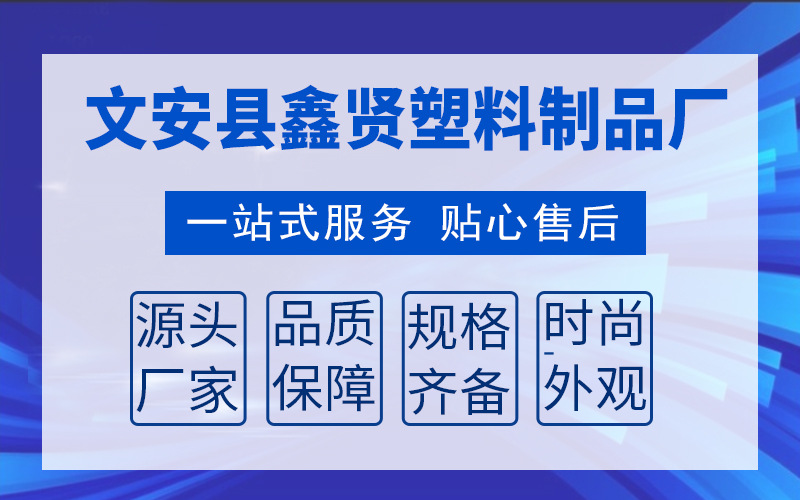 文安县鑫贤塑料制品厂

一站式服务 贴心售后

源头厂家

品质保障

规格齐备

时尚外观